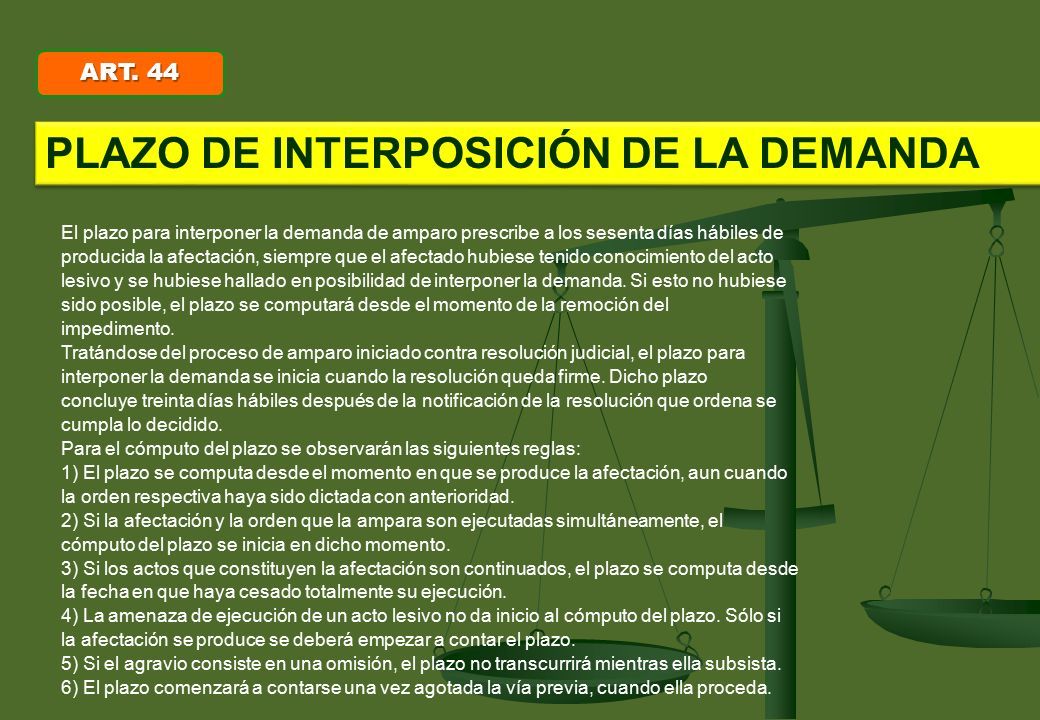 ART. 44

PLAZO DE INTERPOSICIÓN DE LA DEMANDA

El plazo para interponer la demanda de amparo prescribe a los sesenta días hábiles de producida la afectación, siempre que el afectado hubiese tenido conocimiento del acto lesivo y se hubiese hallado en posibilidad de interponer la demanda. Si esto no hubiese sido posible, el plazo se computará desde el momento de la remoción del impedimento.
Tratándose del proceso de amparo iniciado contra resolución judicial, el plazo para interponer la demanda se inicia cuando la resolución queda firme. Dicho plazo concluye treinta días hábiles después de la notificación de la resolución que ordena se cumpla lo decidido.
Para el cómputo del plazo se observarán las siguientes reglas:
1) El plazo se computa desde el momento en que se produce la afectación, aun cuando la orden respectiva haya sido dictada con anterioridad.
2) Si la afectación y la orden que la ampara son ejecutadas simultáneamente, el cómputo del plazo se inicia en dicho momento.
3) Si los actos que constituyen la afectación son continuados, el plazo se computa desde la fecha en que haya cesado totalmente su ejecución.
4) La amenaza de ejecución de un acto lesivo no da inicio al cómputo del plazo. Sólo si la afectación se produce se deberá empezar a contar el plazo.
5) Si el agravio consiste en una omisión, el plazo no transcurrirá mientras ella subsista.
6) El plazo comenzará a contarse una vez agotada la vía previa, cuando ella proceda.